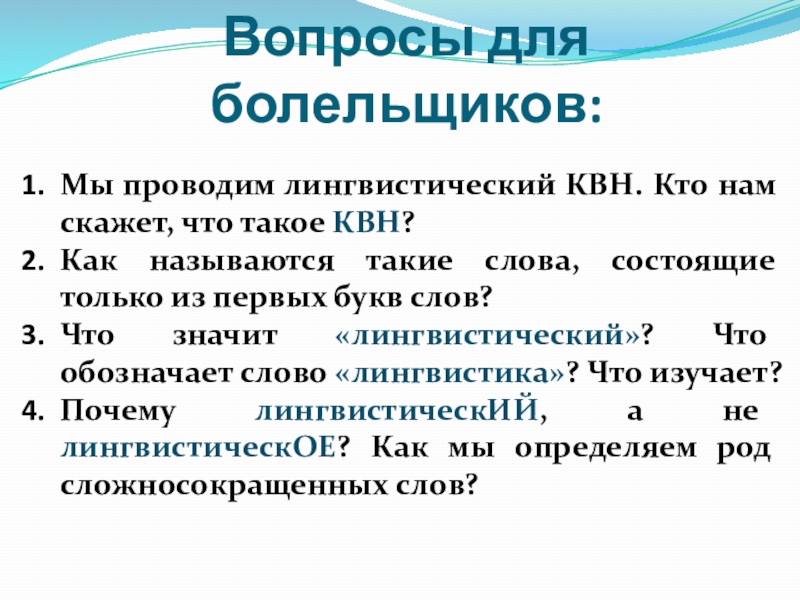 Вопросы для болельщиков:

1. Мы проводим лингвистический КВН. Кто нам скажет, что такое КВН?
2. Как называются такие слова, состоящие только из первых букв слов?
3. Что значит «лингвистический»? Что обозначает слово «лингвистика»? Что изучает?
4. Почему лингвистическИЙ, а не лингвистическОЕ? Как мы определяем род сложносокращенных слов?